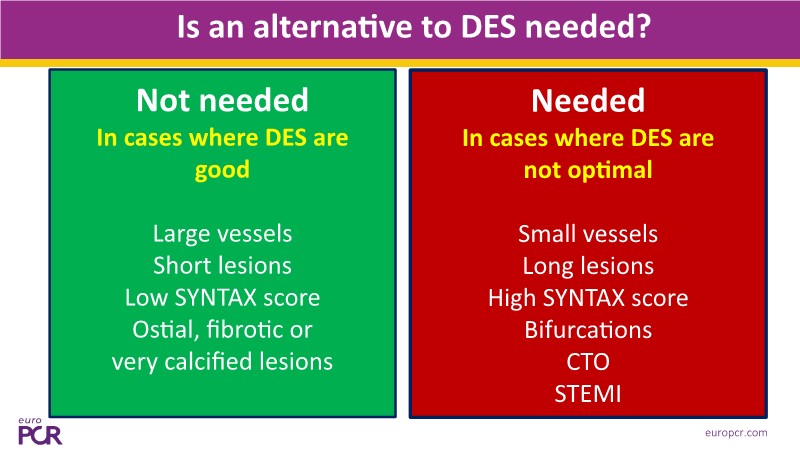 Is an alternative to DES needed?

Not needed

In cases where DES are good

Large vessels
Short lesions
Low SYNTAX score
Ostial, fibrotic or very calcified lesions

Needed

In cases where DES are not optimal

Small vessels
Long lesions
High SYNTAX score
Bifurcations
CTO
STEMI

euro PCR

europcr.com